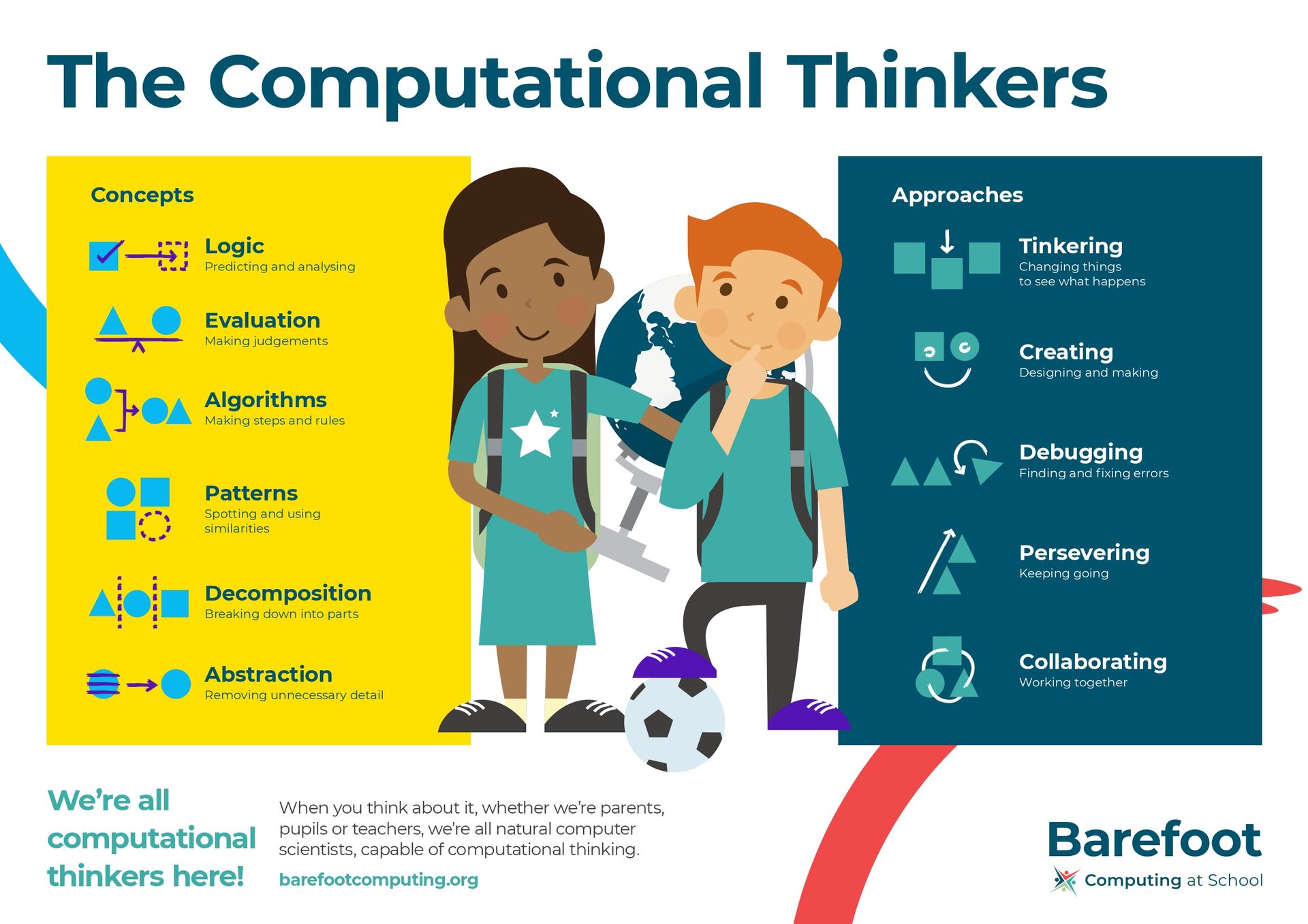 The Computational Thinkers

Concepts

Logic
Predicting and analysing

Evaluation
Making judgements

Algorithms
Making steps and rules

Patterns
Spotting and using similarities

Decomposition
Breaking down into parts

Abstraction
Removing unnecessary detail

Approaches

Tinkering
Changing things to see what happens

Creating
Designing and making

Debugging
Finding and fixing errors

Persevering
Keeping going

Collaborating
Working together

We're all computational thinkers here!

When you think about it, whether we're parents, pupils or teachers, we're all natural computer scientists, capable of computational thinking.

barefootcomputing.org

Barefoot
Computing at School